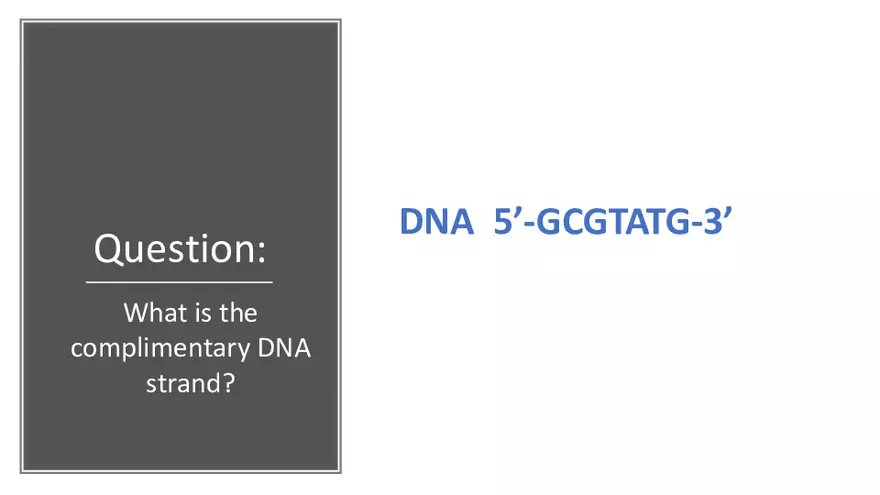 Question:

What is the complimentary DNA strand?

DNA 5’-GCGTATG-3’